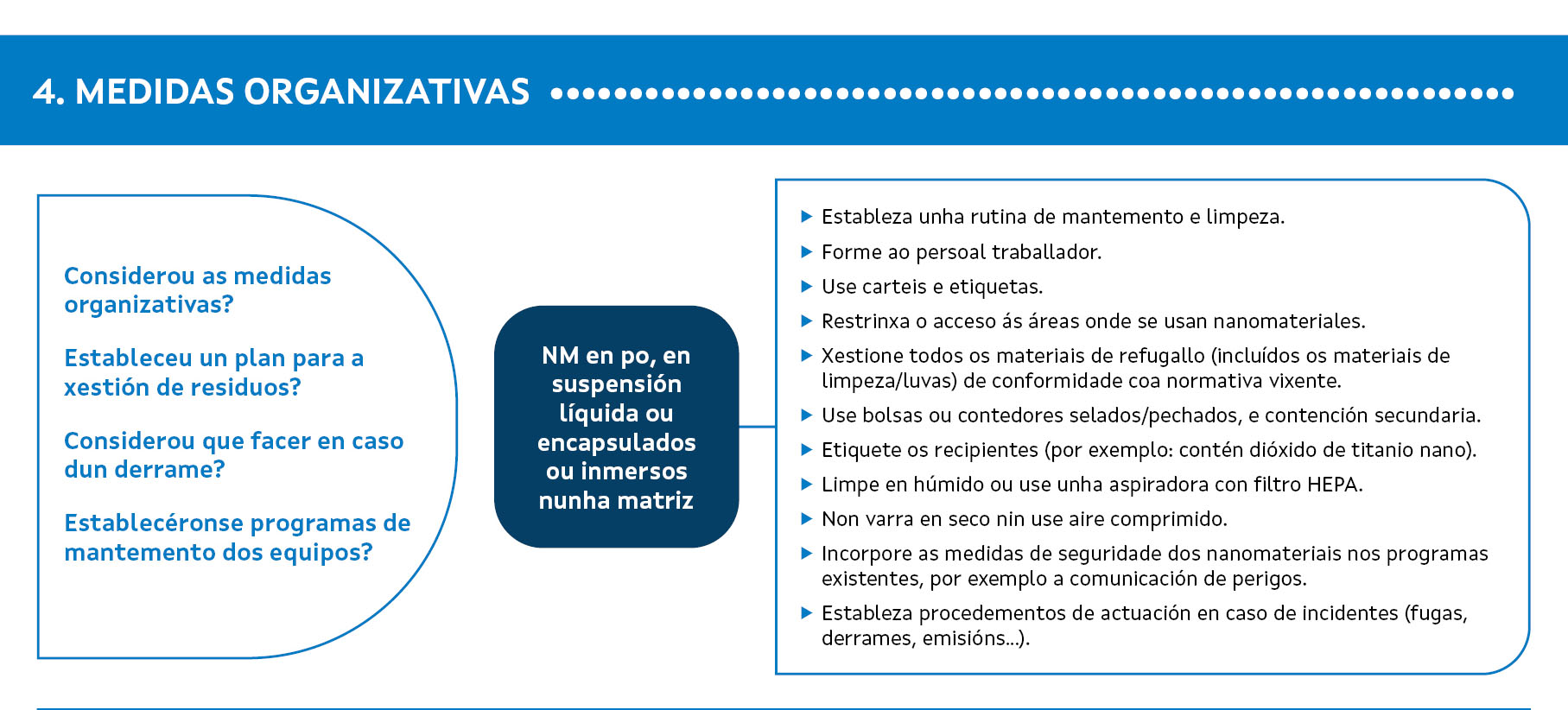 4. MEDIDAS ORGANIZATIVAS

Considerou as medidas organizativas?

Estableceu un plan para a xestión de residuos?

Considerou que facer en caso dun derrame?

Establecéronse programas de mantemento dos equipos?

NM en po, en suspensión líquida ou encapsulados ou inmersos nunha matriz

▶ Estableza unha rutina de mantemento e limpeza.
▶ Forme ao persoal traballador.
▶ Use carteis e etiquetas.
▶ Restrinxa o acceso ás áreas onde se usan nanomateriales.
▶ Xestione todos os materiais de refugallo (incluídos os materiais de limpeza/luvas) de conformidade coa normativa vixente.
▶ Use bolsas ou contedores selados/pechados, e contención secundaria.
▶ Etiquete os recipientes (por exemplo: contén dióxido de titanio nano).
▶ Limpe en húmido ou use unha aspiradora con filtro HEPA.
▶ Non varra en seco nin use aire comprimido.
▶ Incorpore as medidas de seguridade dos nanomateriais nos programas existentes, por exemplo a comunicación de perigos.
▶ Estableza procedementos de actuación en caso de incidentes (fugas, derrames, emisións...).